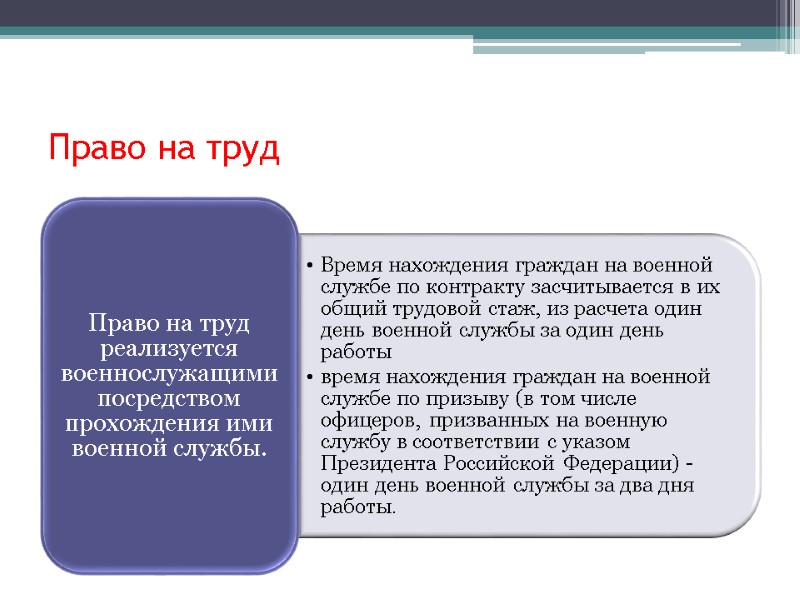 Право на труд

Право на труд реализуется военнослужащими посредством прохождения ими военной службы.

• Время нахождения граждан на военной службе по контракту засчитывается в их общий трудовой стаж, из расчета один день военной службы за один день работы
• время нахождения граждан на военной службе по призыву (в том числе офицеров, призванных на военную службу в соответствии с указом Президента Российской Федерации) - один день военной службы за два дня работы.